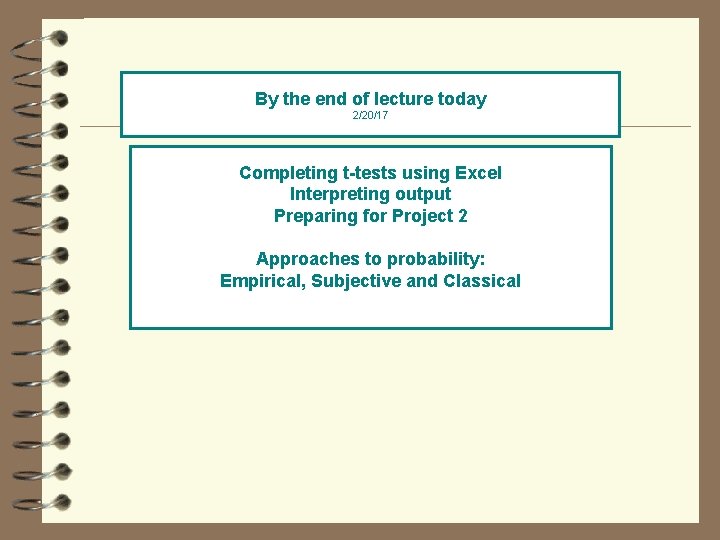 By the end of lecture today
2/20/17

Completing t-tests using Excel
Interpreting output
Preparing for Project 2

Approaches to probability:
Empirical, Subjective and Classical